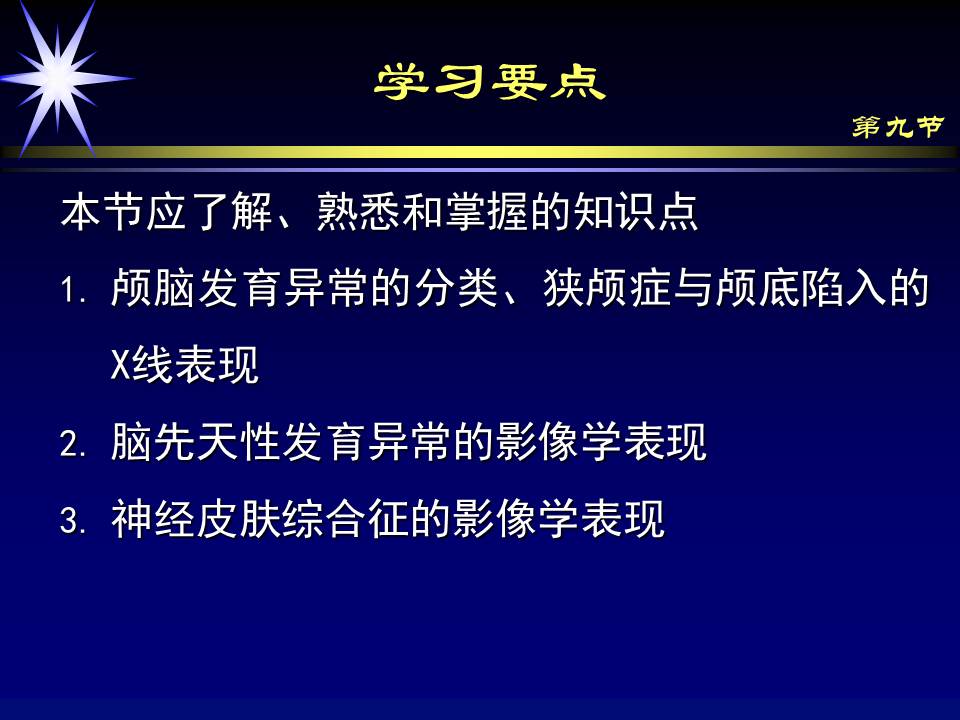 学习要点

第九节

本节应了解、熟悉和掌握的知识点

1. 颅脑发育异常的分类、狭颅症与颅底陷入的X线表现

2. 脑先天性发育异常的影像学表现

3. 神经皮肤综合征的影像学表现